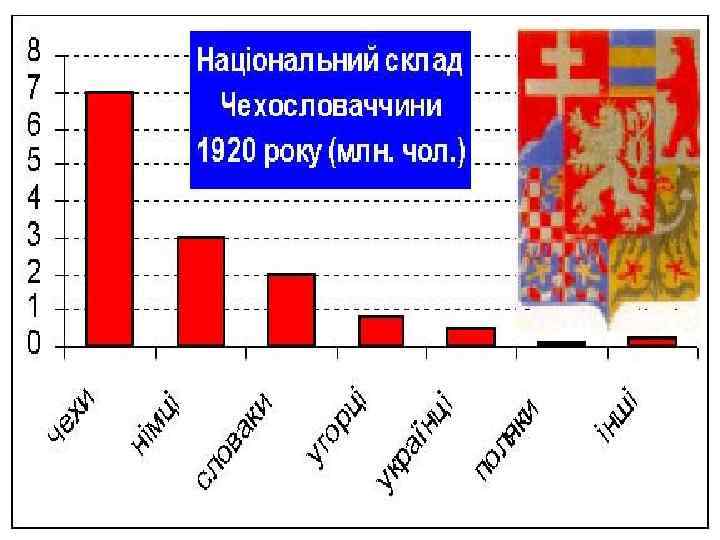 Національний склад Чехословаччини 1920 року (млн. чол.)

8
7
6
5
4
3
2
1
0

чехи
німці
словаки
угорці
українці
поляки
інші